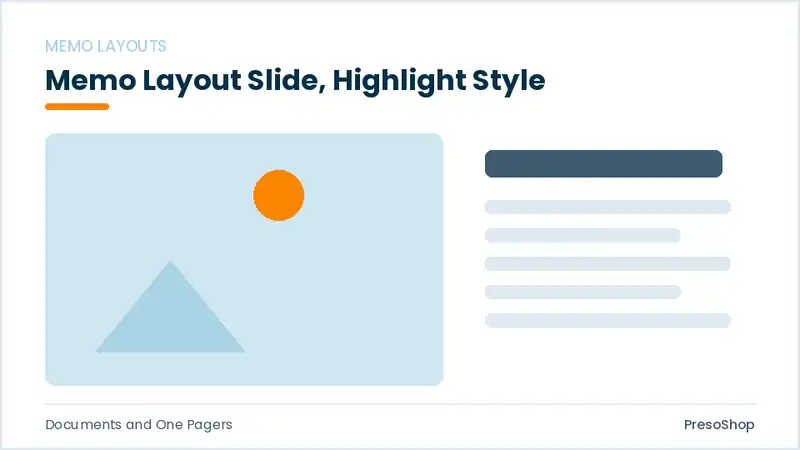 MEMO LAYOUTS

Memo Layout Slide, Highlight Style

Documents and One Pagers

PresoShop